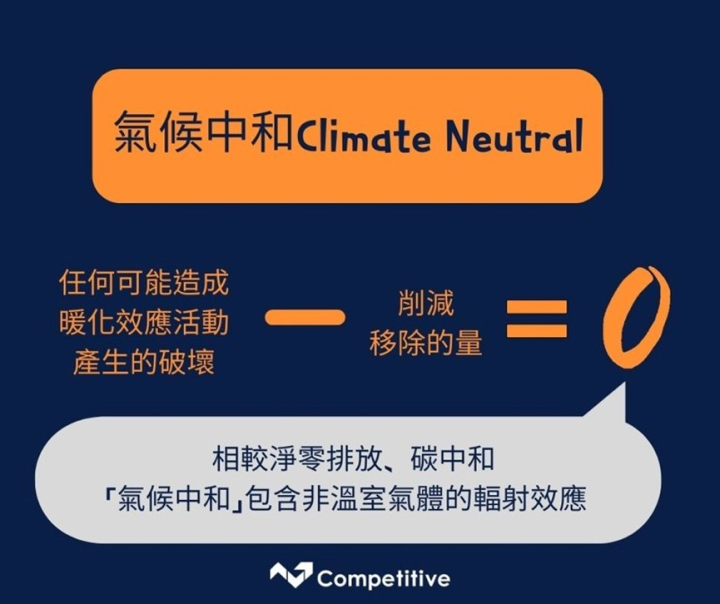 氣候中和Climate Neutral

任何可能造成暖化效應活動產生的破壞 — 削減移除的量 = 0

相較淨零排放、碳中和
「氣候中和」包含非溫室氣體的輻射效應

Competitive